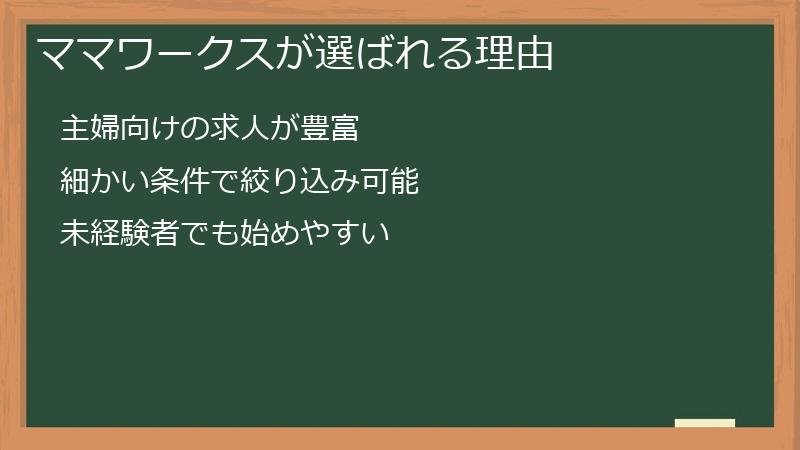 ママワークスが選ばれる理由

主婦向けの求人が豊富

細かい条件で絞り込み可能

未経験者でも始めやすい